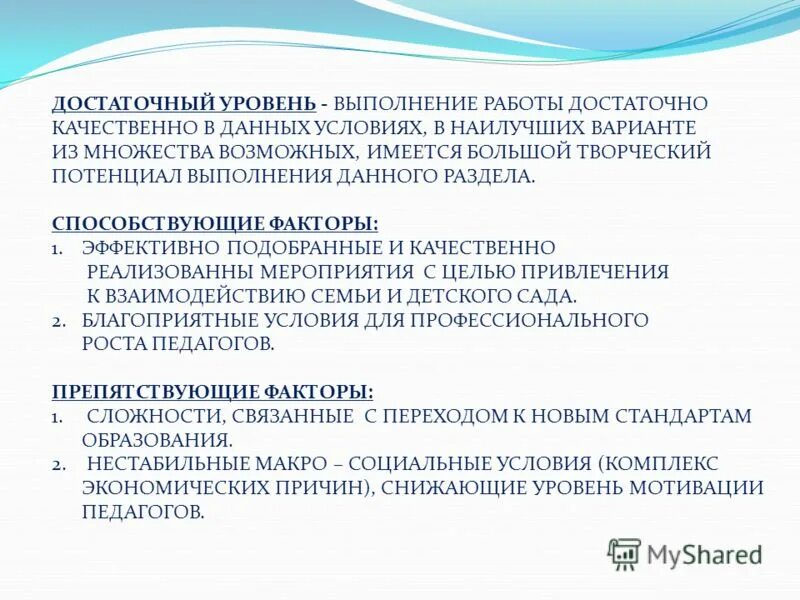 ДОСТАТОЧНЫЙ УРОВЕНЬ - ВЫПОЛНЕНИЕ РАБОТЫ ДОСТАТОЧНО КАЧЕСТВЕННО В ДАННЫХ УСЛОВИЯХ, В НАИЛУЧШИХ ВАРИАНТЕ ИЗ МНОЖЕСТВА ВОЗМОЖНЫХ, ИМЕЕТСЯ БОЛЬШОЙ ТВОРЧЕСКИЙ ПОТЕНЦИАЛ ВЫПОЛНЕНИЯ ДАННОГО РАЗДЕЛА.

СПОСОБСТВУЮЩИЕ ФАКТОРЫ:
1. ЭФФЕКТИВНО ПОДОБРАННЫЕ И КАЧЕСТВЕННО РЕАЛИЗОВАННЫ МЕРОПРИЯТИЯ С ЦЕЛЬЮ ПРИВЛЕЧЕНИЯ К ВЗАИМОДЕЙСТВИЮ СЕМЬИ И ДЕТСКОГО САДА.
2. БЛАГОПРИЯТНЫЕ УСЛОВИЯ ДЛЯ ПРОФЕССИОНАЛЬНОГО РОСТА ПЕДАГОГОВ.

ПРЕПЯТСТВУЮЩИЕ ФАКТОРЫ:
1. СЛОЖНОСТИ, СВЯЗАННЫЕ С ПЕРЕХОДОМ К НОВЫМ СТАНДАРТАМ ОБРАЗОВАНИЯ.
2. НЕСТАБИЛЬНЫЕ МАКРО – СОЦИАЛЬНЫЕ УСЛОВИЯ (КОМПЛЕКС ЭКОНОМИЧЕСКИХ ПРИЧИН), СНИЖАЮЩИЕ УРОВЕНЬ МОТИВАЦИИ ПЕДАГОГОВ.

MyShared